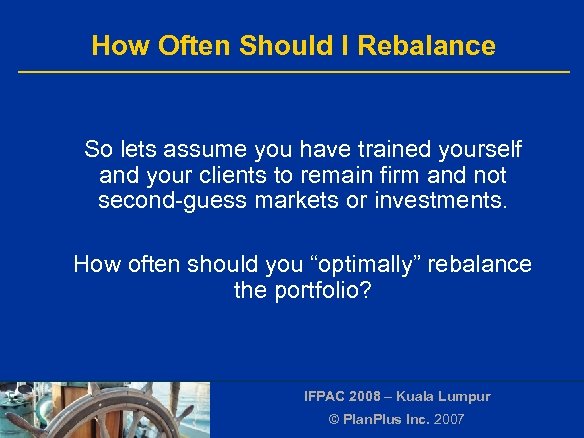 How Often Should I Rebalance

So lets assume you have trained yourself and your clients to remain firm and not second-guess markets or investments.

How often should you “optimally” rebalance the portfolio?

IFPAC 2008 – Kuala Lumpur

© PlanPlus Inc. 2007